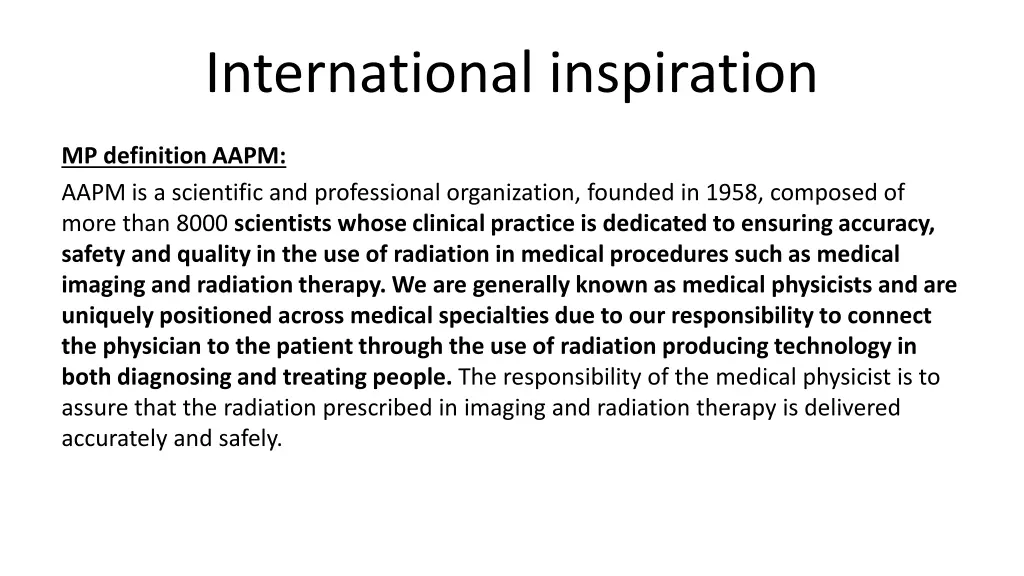 International inspiration

MP definition AAPM:

AAPM is a scientific and professional organization, founded in 1958, composed of more than 8000 scientists whose clinical practice is dedicated to ensuring accuracy, safety and quality in the use of radiation in medical procedures such as medical imaging and radiation therapy. We are generally known as medical physicists and are uniquely positioned across medical specialties due to our responsibility to connect the physician to the patient through the use of radiation producing technology in both diagnosing and treating people. The responsibility of the medical physicist is to assure that the radiation prescribed in imaging and radiation therapy is delivered accurately and safely.